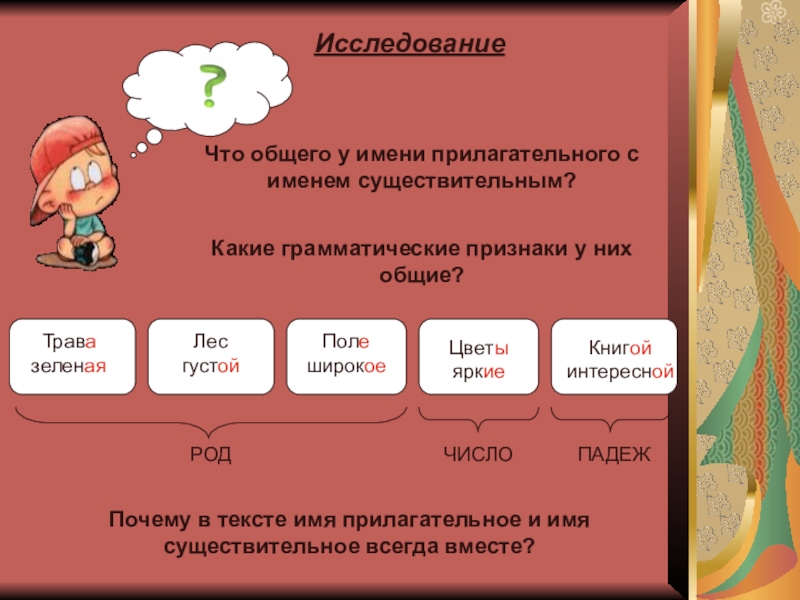 Исследование

?

Что общего у имени прилагательного с именем существительным?

Какие грамматические признаки у них общие?

Трава зеленая

Лес густой

Поле широкое

Цветы яркие

Книгой интересной

РОД

ЧИСЛО

ПАДЕЖ

Почему в тексте имя прилагательное и имя существительное всегда вместе?